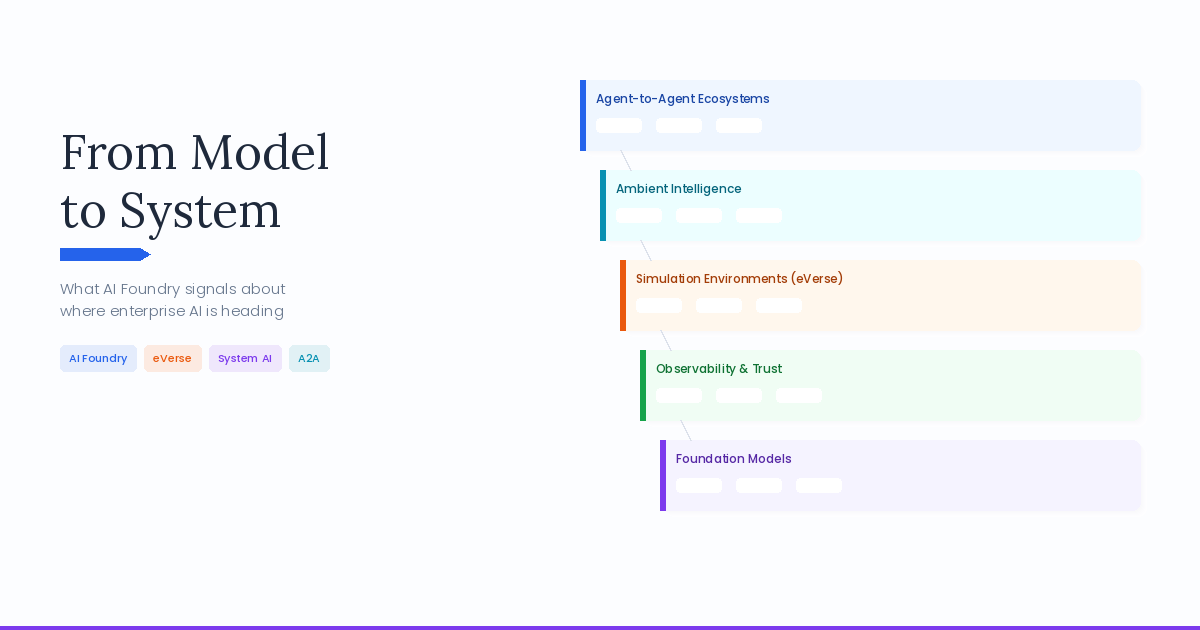 From Model to System

What AI Foundry signals about where enterprise AI is heading

AI Foundry eVerse System AI A2A

Agent-to-Agent Ecosystems

Ambient Intelligence

Simulation Environments (eVerse)

Observability & Trust

Foundation Models